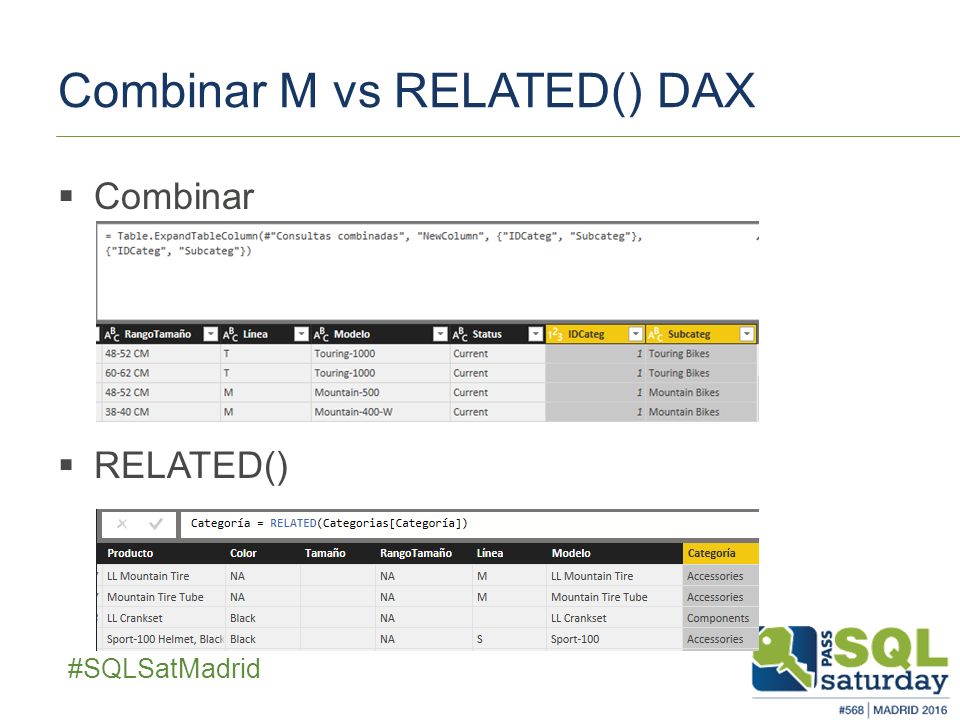 Combinar M vs RELATED() DAX

▪ Combinar

= Table.ExpandTableColumn(#"Consultas combinadas", "NewColumn", {"IDCateg", "Subcateg"}, {"IDCateg", "Subcateg"})

| RangoTamaño | Línea | Modelo | Status | IDCateg | Subcateg |
|---|---|---|---|---|---|
| 48-52 CM | T | Touring-1000 | Current | 1 | Touring Bikes |
| 60-62 CM | T | Touring-1000 | Current | 1 | Touring Bikes |
| 48-52 CM | M | Mountain-500 | Current | 1 | Mountain Bikes |
| 38-40 CM | M | Mountain-400-W | Current | 1 | Mountain Bikes |

▪ RELATED()

Categoría = RELATED(Categorias[Categoría])

| Producto | Color | Tamaño | RangoTamaño | Línea | Modelo | Categoría |
|---|---|---|---|---|---|---|
| LL Mountain Tire | NA | | NA | M | LL Mountain Tire | Accessories |
| Mountain Tire Tube | NA | | NA | M | Mountain Tire Tube | Accessories |
| LL Crankset | Black | | NA | | LL Crankset | Components |
| Sport-100 Helmet, Black | Black | | NA | S | Sport-100 | Accessories |

#SQLSatMadrid

PASS SQL saturday
#568 | MADRID 2016